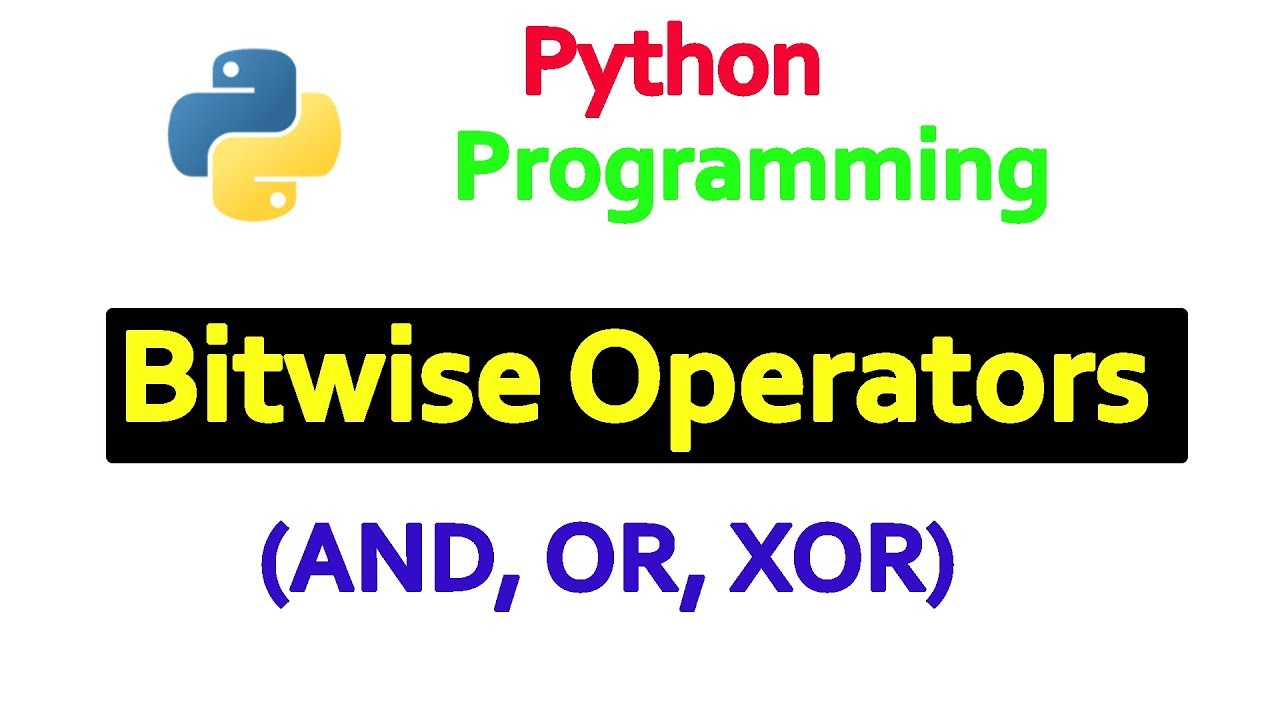 Python
Programming

Bitwise Operators

(AND, OR, XOR)